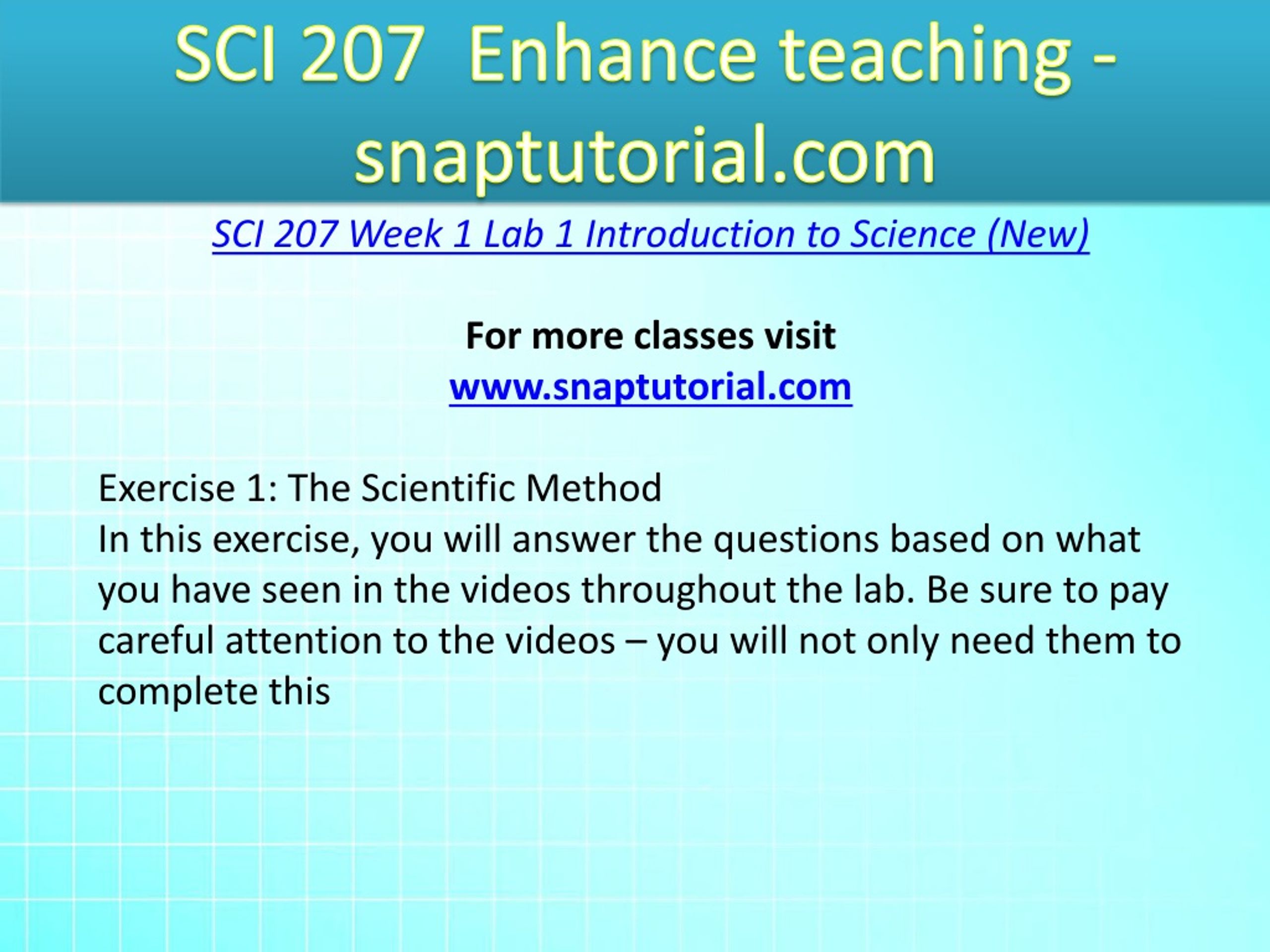 SCI 207 Enhance teaching - snaptutorial.com

SCI 207 Week 1 Lab 1 Introduction to Science (New)

For more classes visit
www.snaptutorial.com

Exercise 1: The Scientific Method
In this exercise, you will answer the questions based on what you have seen in the videos throughout the lab. Be sure to pay careful attention to the videos – you will not only need them to complete this